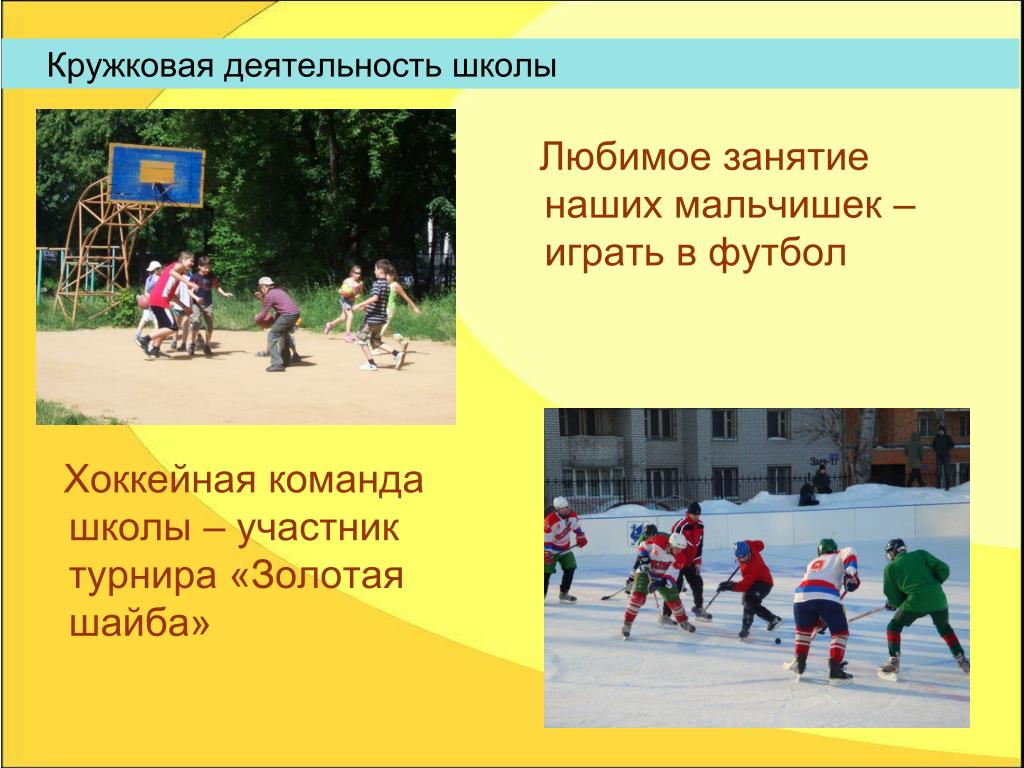 Кружковая деятельность школы

Любимое занятие наших мальчишек – играть в футбол

Хоккейная команда школы – участник турнира «Золотая шайба»